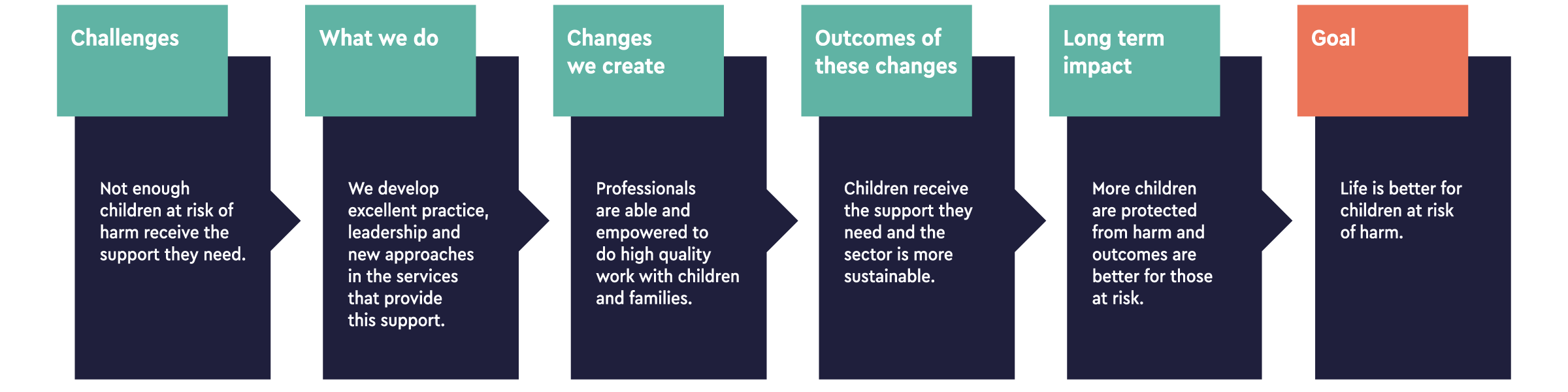 Challenges

Not enough children at risk of harm receive the support they need.

What we do

We develop excellent practice, leadership and new approaches in the services that provide this support.

Changes we create

Professionals are able and empowered to do high quality work with children and families.

Outcomes of these changes

Children receive the support they need and the sector is more sustainable.

Long term impact

More children are protected from harm and outcomes are better for those at risk.

Goal

Life is better for children at risk of harm.